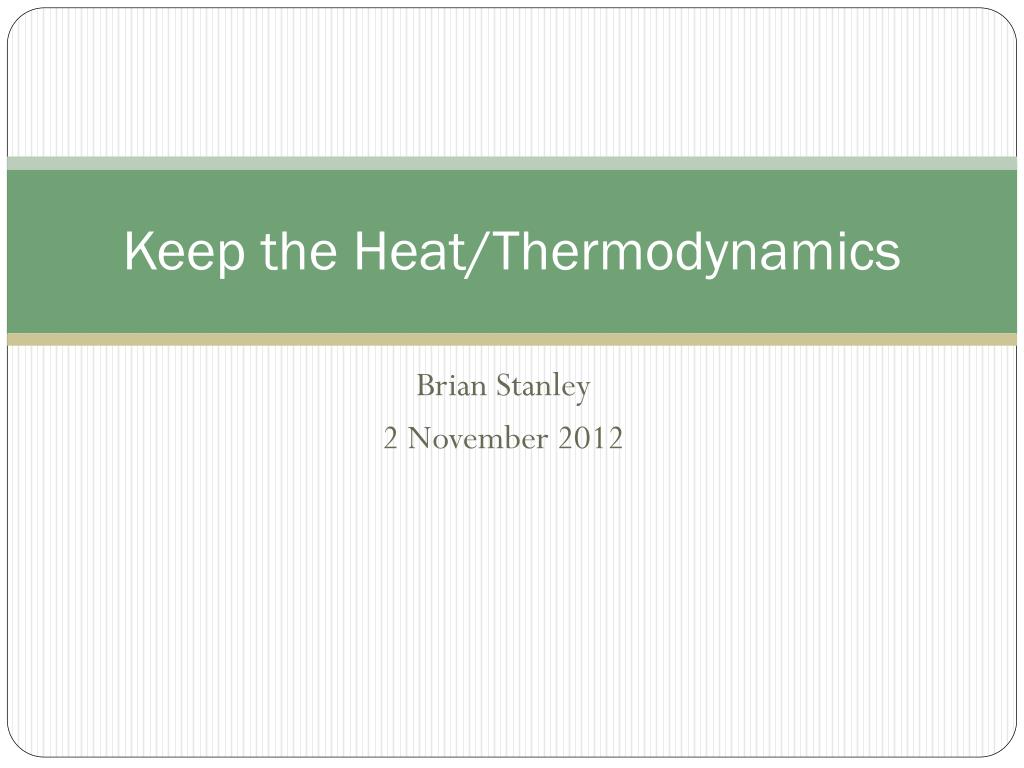 Keep the Heat/Thermodynamics

Brian Stanley
2 November 2012